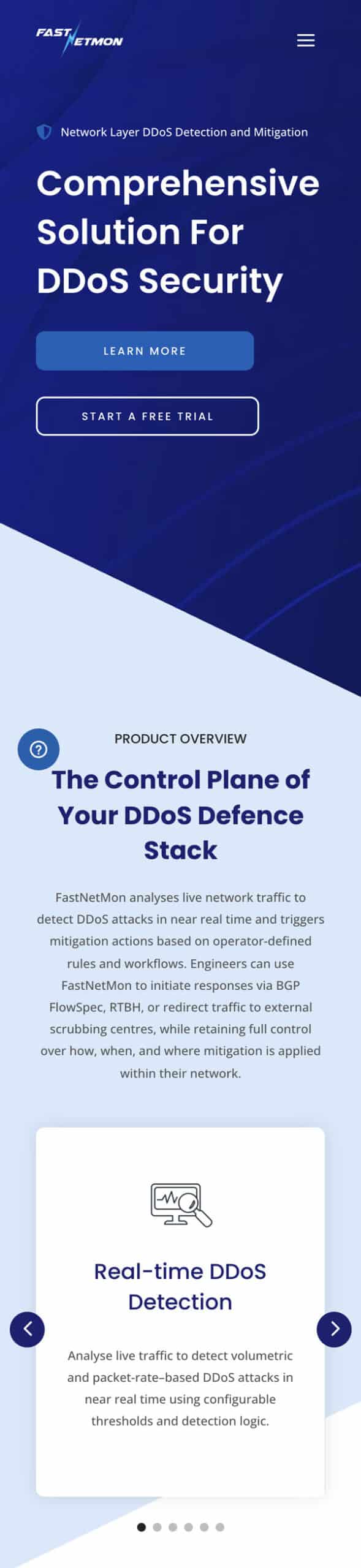 FAST NETMON

Network Layer DDoS Detection and Mitigation

Comprehensive Solution For DDoS Security

LEARN MORE

START A FREE TRIAL

PRODUCT OVERVIEW

The Control Plane of Your DDoS Defence Stack

FastNetMon analyses live network traffic to detect DDoS attacks in near real time and triggers mitigation actions based on operator-defined rules and workflows. Engineers can use FastNetMon to initiate responses via BGP FlowSpec, RTBH, or redirect traffic to external scrubbing centres, while retaining full control over how, when, and where mitigation is applied within their network.

Real-time DDoS Detection

Analyse live traffic to detect volumetric and packet-rate–based DDoS attacks in near real time using configurable thresholds and detection logic.